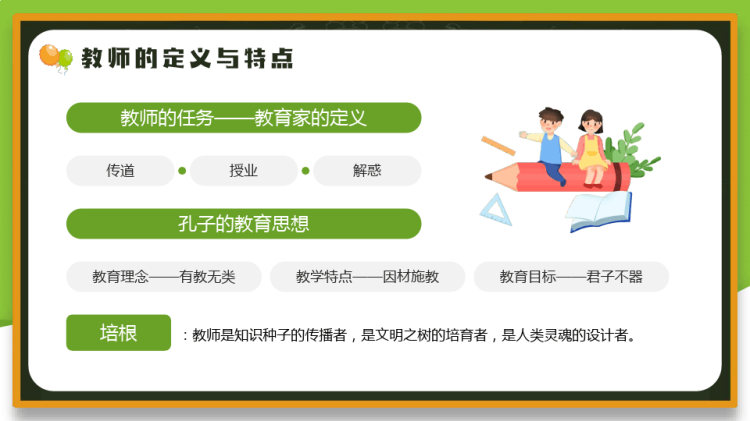 教师的定义与特点

教师的任务——教育家的定义

传道

授业

解惑

孔子的教育思想

教育理念——有教无类

教学特点——因材施教

教育目标——君子不器

培根

：教师是知识种子的传播者，是文明之树的培育者，是人类灵魂的设计者。